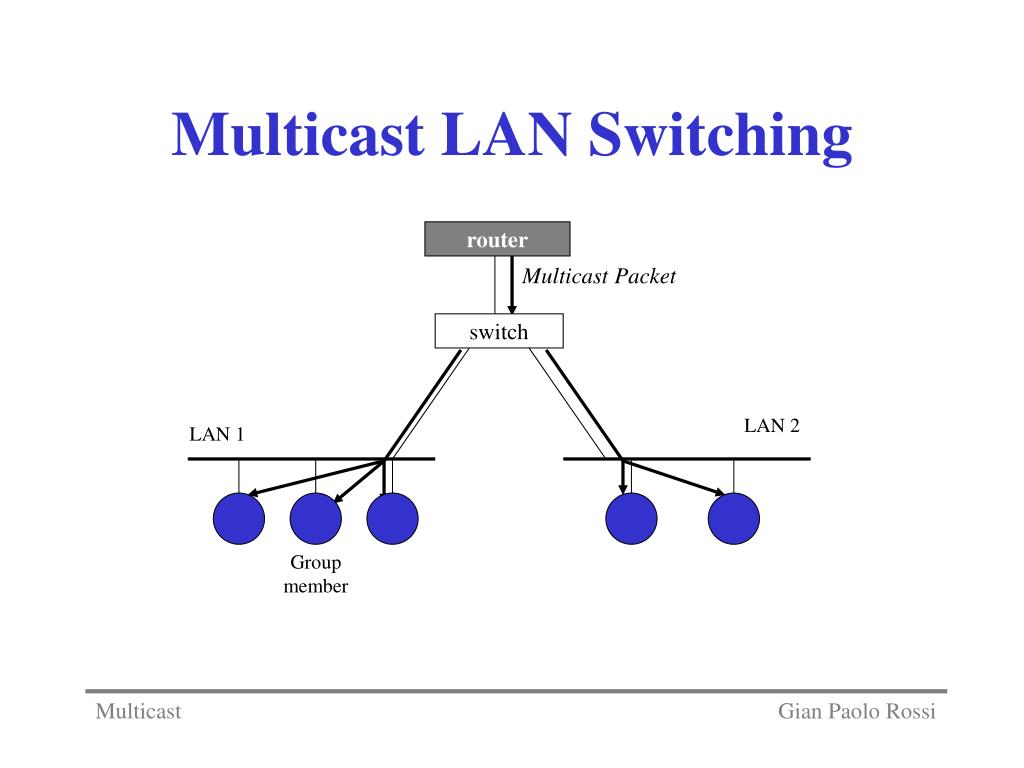 Multicast LAN Switching

router

Multicast Packet

switch

LAN 1

LAN 2

Group member

Multicast

Gian Paolo Rossi